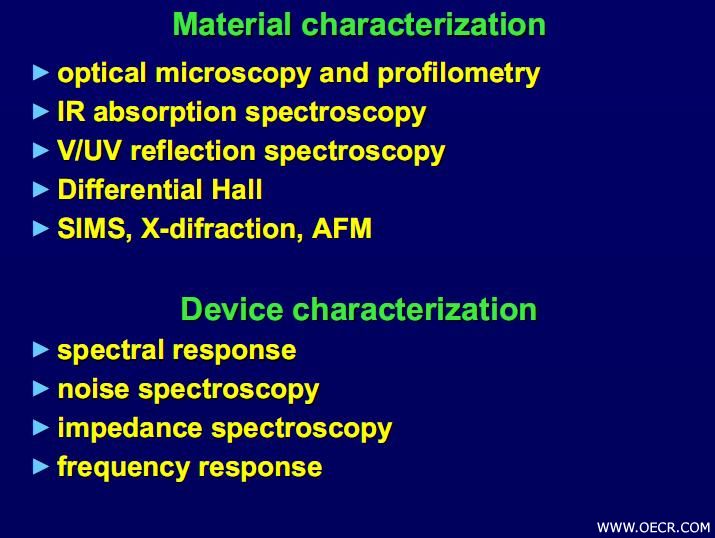 Material characterization

► optical microscopy and profilometry
► IR absorption spectroscopy
► V/UV reflection spectroscopy
► Differential Hall
► SIMS, X-difraction, AFM

Device characterization

► spectral response
► noise spectroscopy
► impedance spectroscopy
► frequency response

WWW.OECR.COM